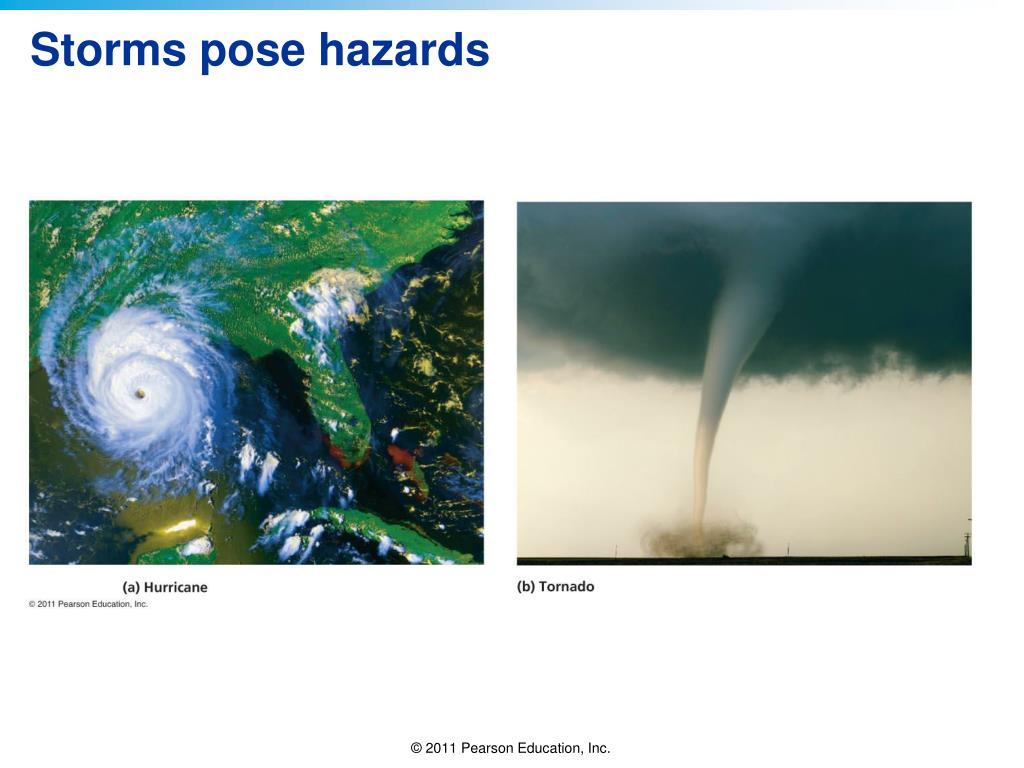 Storms pose hazards

(a) Hurricane

© 2011 Pearson Education, Inc.

(b) Tornado

© 2011 Pearson Education, Inc.